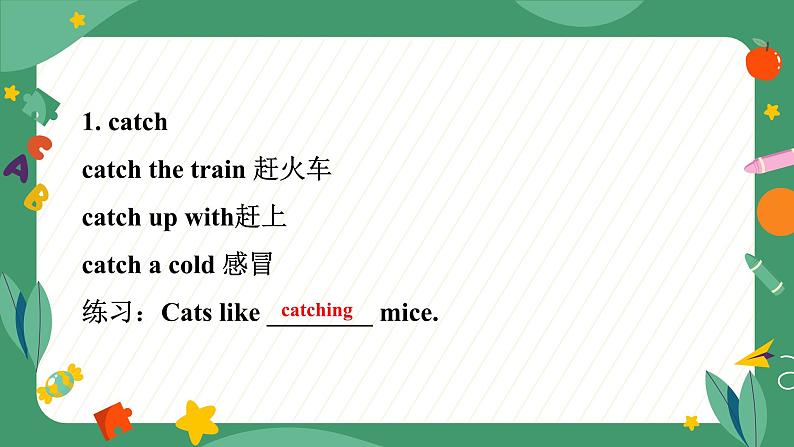 1. catch

catch the train 赶火车

catch up with赶上

catch a cold 感冒

练习：Cats like catching mice.